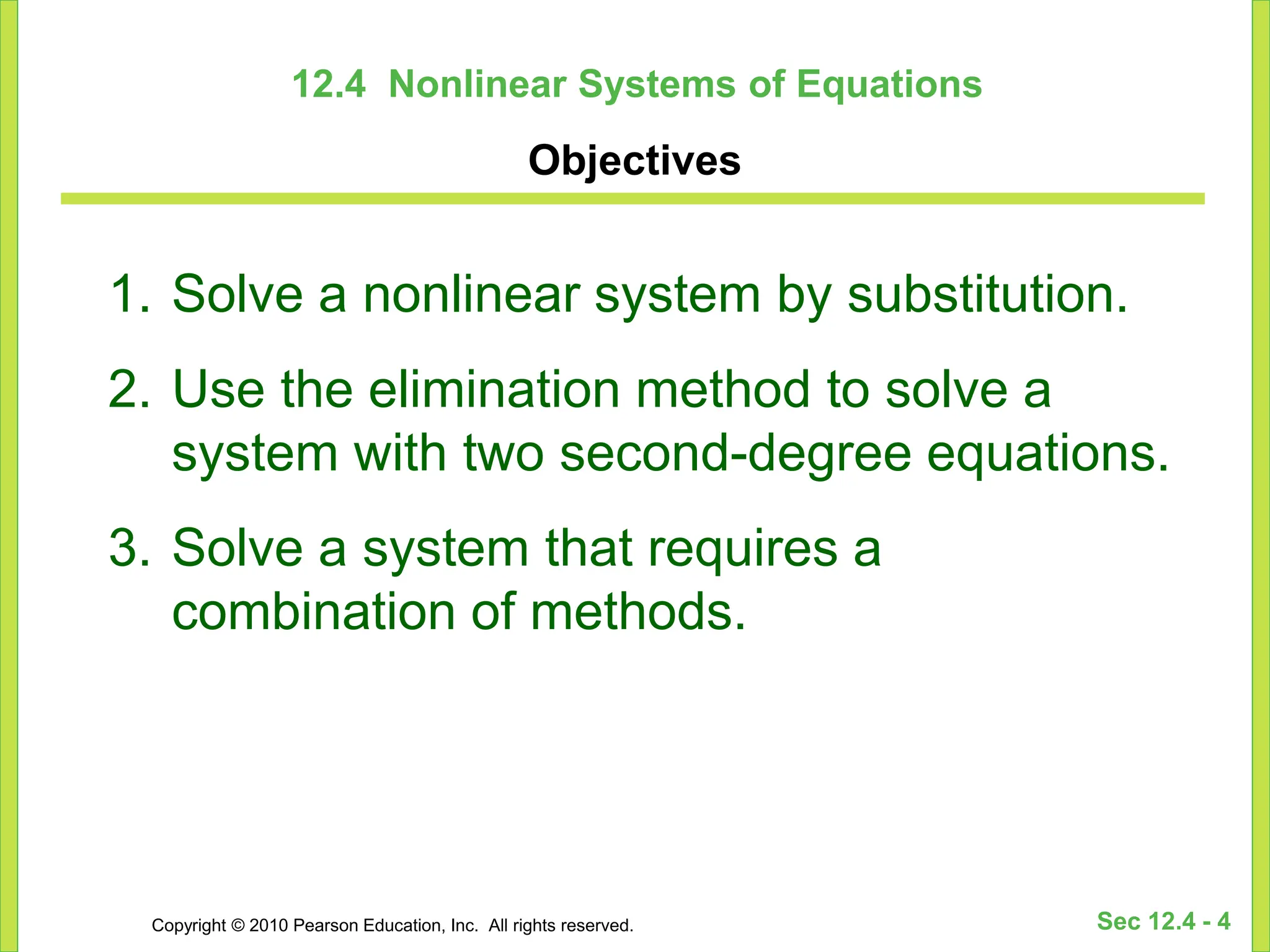 12.4 Nonlinear Systems of Equations

Objectives

1. Solve a nonlinear system by substitution.

2. Use the elimination method to solve a system with two second-degree equations.

3. Solve a system that requires a combination of methods.

Copyright © 2010 Pearson Education, Inc. All rights reserved.

Sec 12.4 - 4